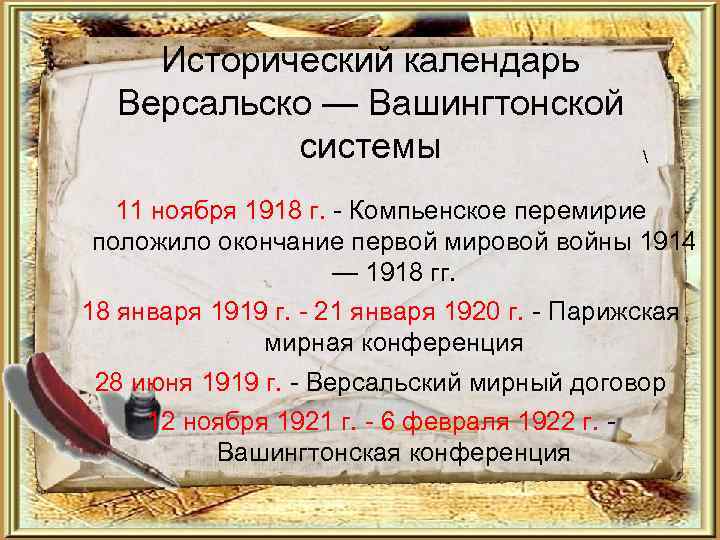 Исторический календарь Версальско — Вашингтонской системы

11 ноября 1918 г. - Компьенское перемирие положило окончание первой мировой войны 1914 — 1918 гг.

18 января 1919 г. - 21 января 1920 г. - Парижская мирная конференция

28 июня 1919 г. - Версальский мирный договор

12 ноября 1921 г. - 6 февраля 1922 г. - Вашингтонская конференция